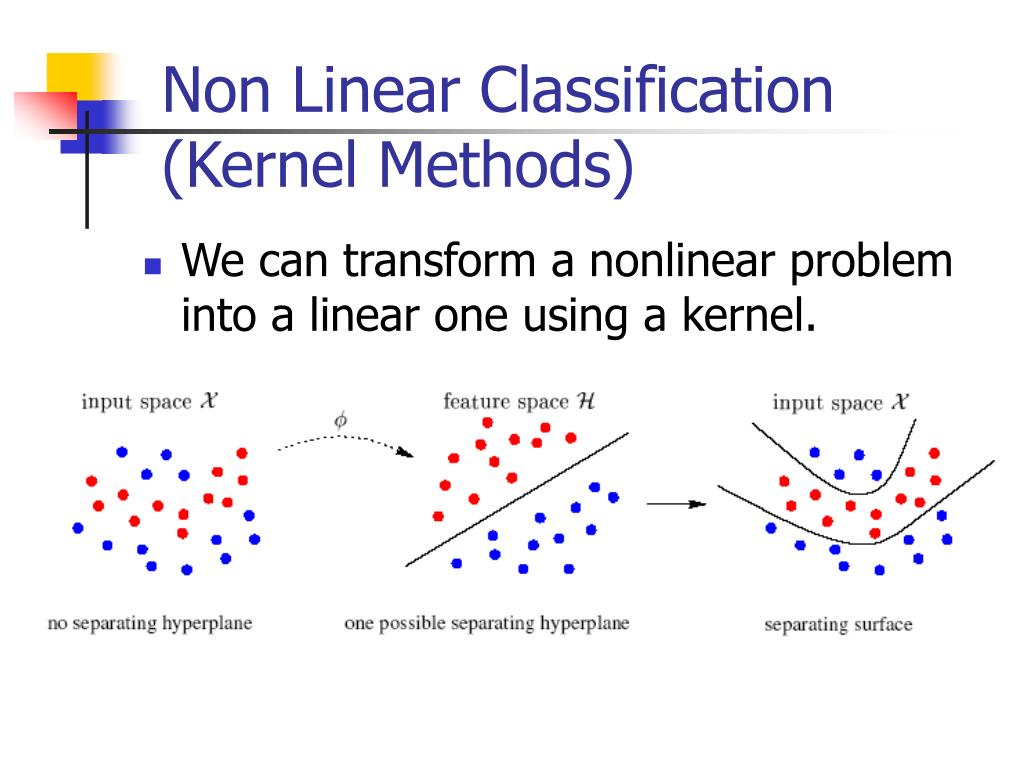 Non Linear Classification (Kernel Methods)

We can transform a nonlinear problem into a linear one using a kernel.

input space $\mathcal{X}$

$\phi$

feature space $\mathcal{H}$

input space $\mathcal{X}$

no separating hyperplane

one possible separating hyperplane

separating surface